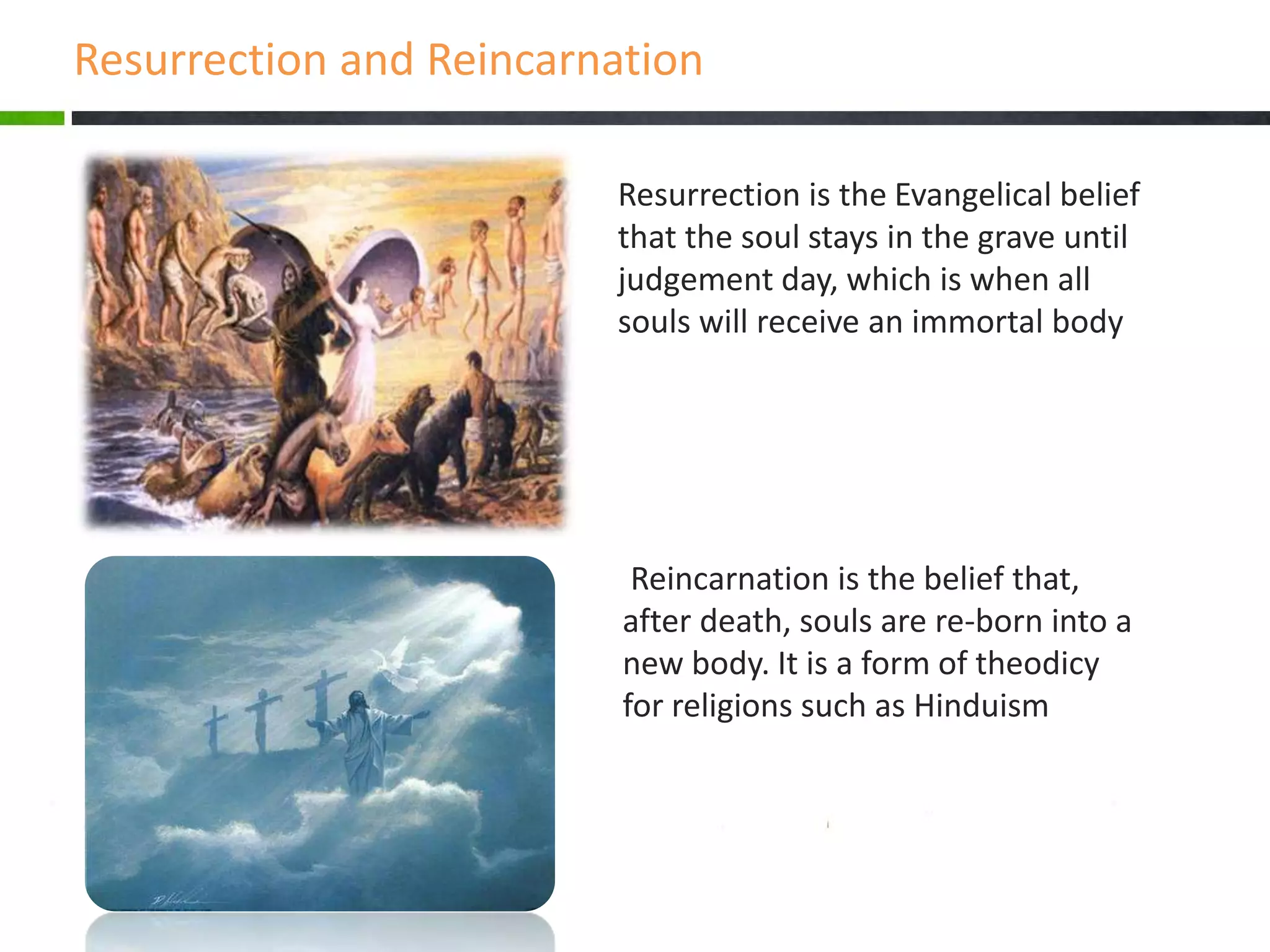 Resurrection and Reincarnation

Resurrection is the Evangelical belief that the soul stays in the grave until judgement day, which is when all souls will receive an immortal body

Reincarnation is the belief that, after death, souls are re-born into a new body. It is a form of theodicy for religions such as Hinduism